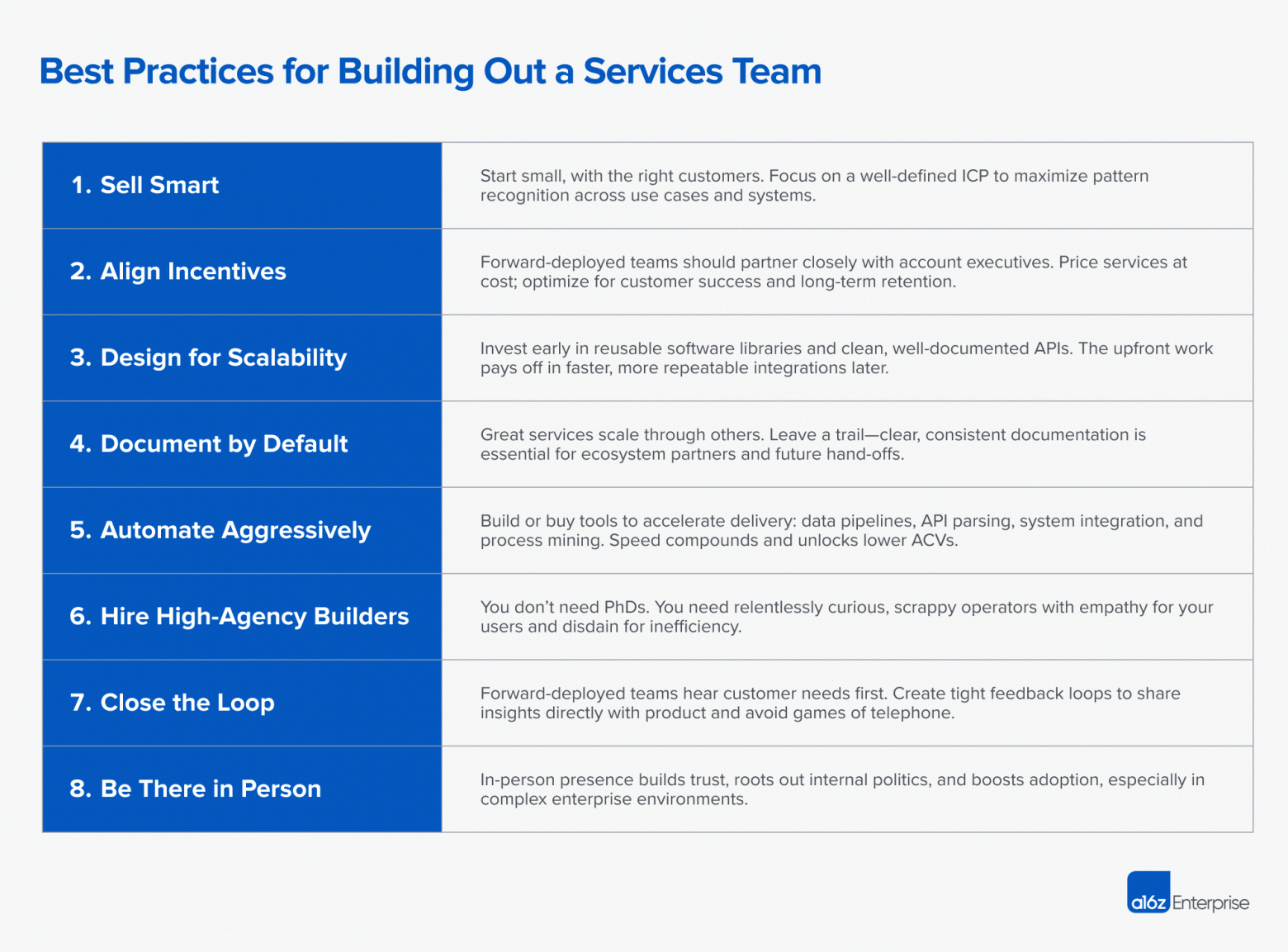 Best Practices for Building Out a Services Team

| | |
|---|---|
| 1. Sell Smart | Start small, with the right customers. Focus on a well-defined ICP to maximize pattern recognition across use cases and systems. |
| 2. Align Incentives | Forward-deployed teams should partner closely with account executives. Price services at cost; optimize for customer success and long-term retention. |
| 3. Design for Scalability | Invest early in reusable software libraries and clean, well-documented APIs. The upfront work pays off in faster, more repeatable integrations later. |
| 4. Document by Default | Great services scale through others. Leave a trail—clear, consistent documentation is essential for ecosystem partners and future hand-offs. |
| 5. Automate Aggressively | Build or buy tools to accelerate delivery: data pipelines, API parsing, system integration, and process mining. Speed compounds and unlocks lower ACVs. |
| 6. Hire High-Agency Builders | You don't need PhDs. You need relentlessly curious, scrappy operators with empathy for your users and disdain for inefficiency. |
| 7. Close the Loop | Forward-deployed teams hear customer needs first. Create tight feedback loops to share insights directly with product and avoid games of telephone. |
| 8. Be There in Person | In-person presence builds trust, roots out internal politics, and boosts adoption, especially in complex enterprise environments. |

a16z Enterprise